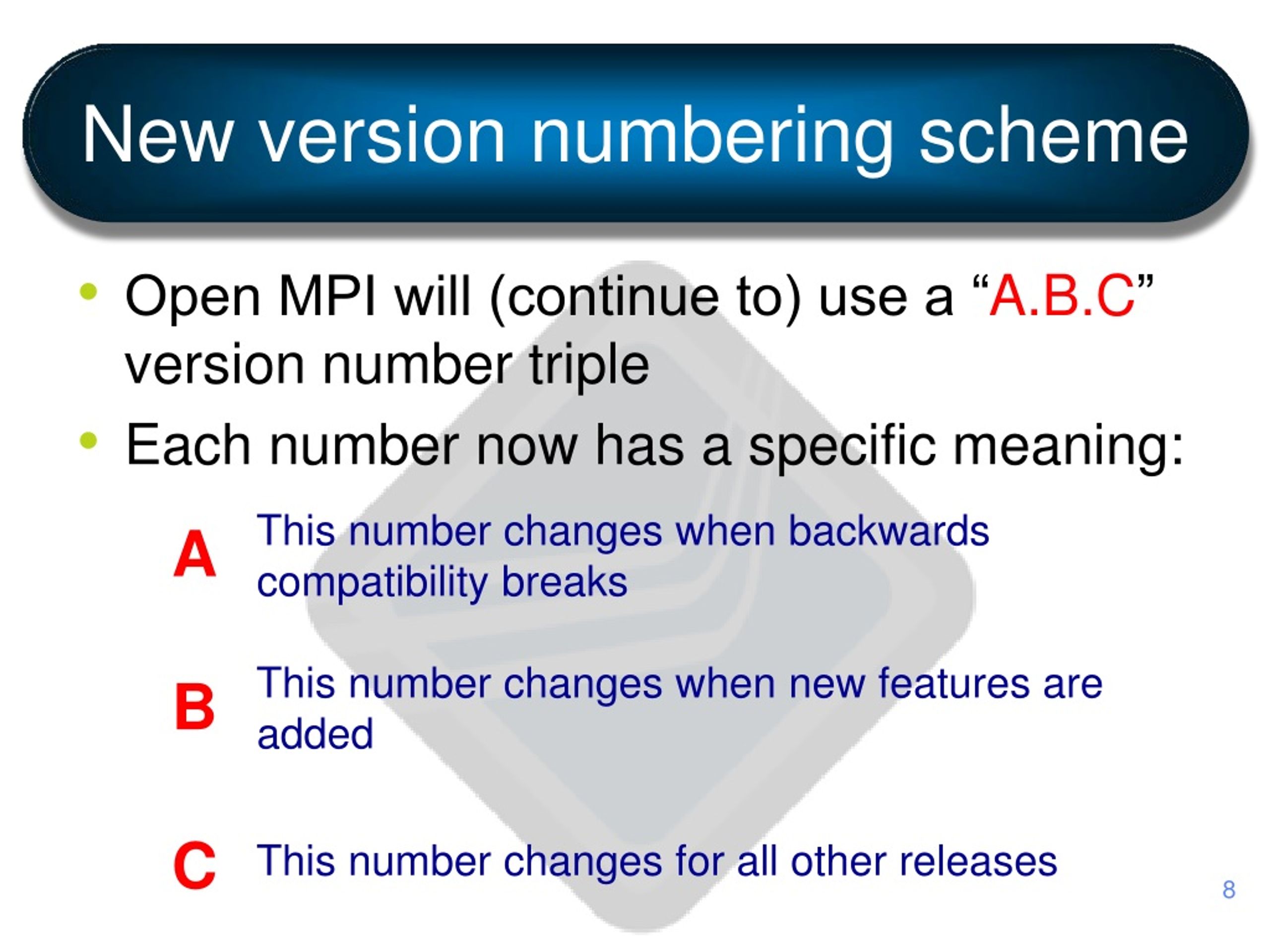 New version numbering scheme

• Open MPI will (continue to) use a “A.B.C” version number triple

• Each number now has a specific meaning:

A This number changes when backwards compatibility breaks

B This number changes when new features are added

C This number changes for all other releases

8